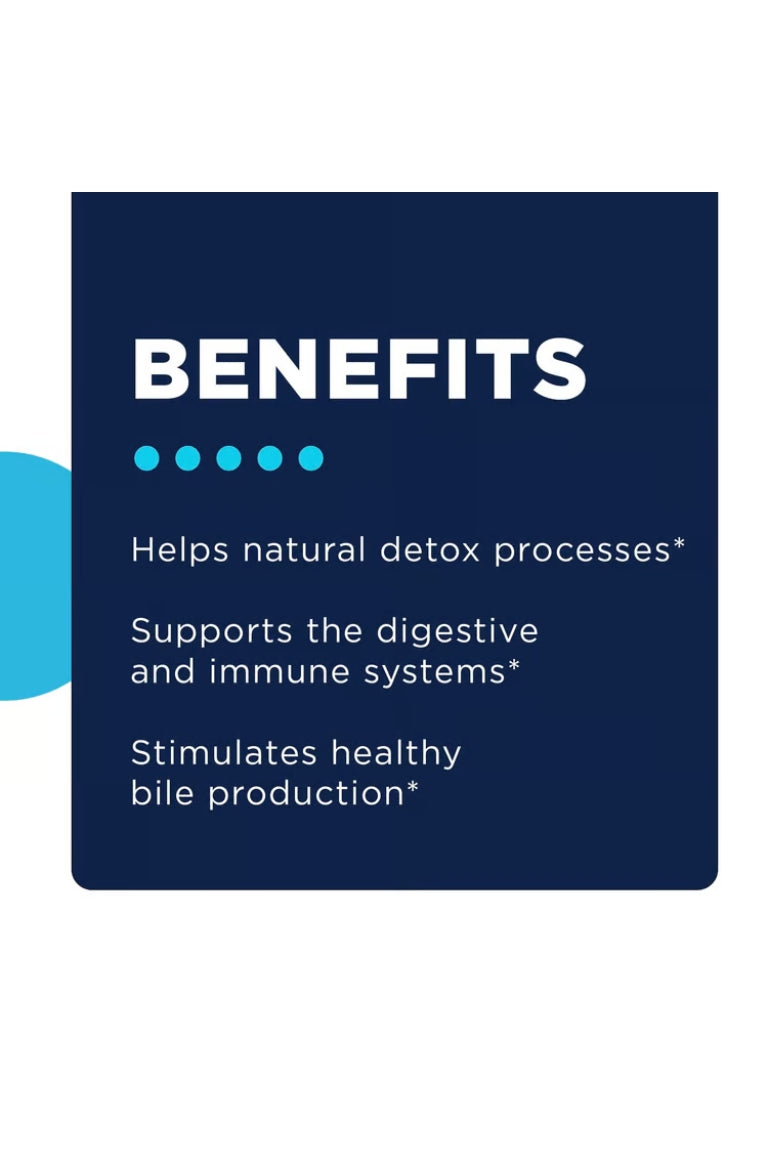 BENEFITS

Helps natural detox processes*

Supports the digestive and immune systems*

Stimulates healthy bile production*